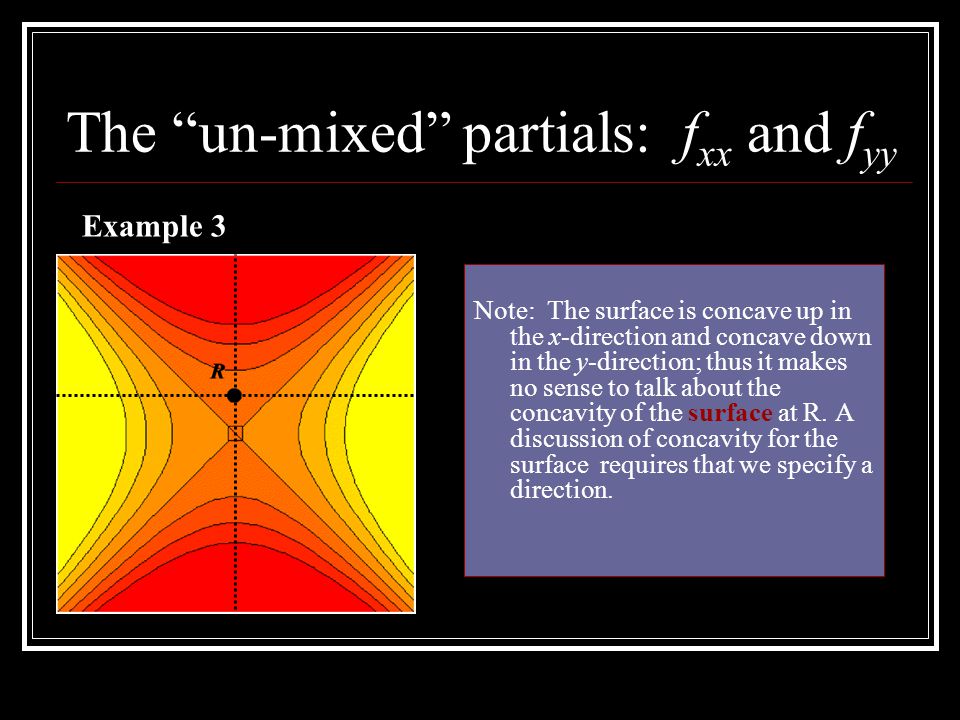 The “un-mixed” partials: $f_{xx}$ and $f_{yy}$

Example 3

R

Note: The surface is concave up in the $x$-direction and concave down in the $y$-direction; thus it makes no sense to talk about the concavity of the surface at R. A discussion of concavity for the surface requires that we specify a direction.